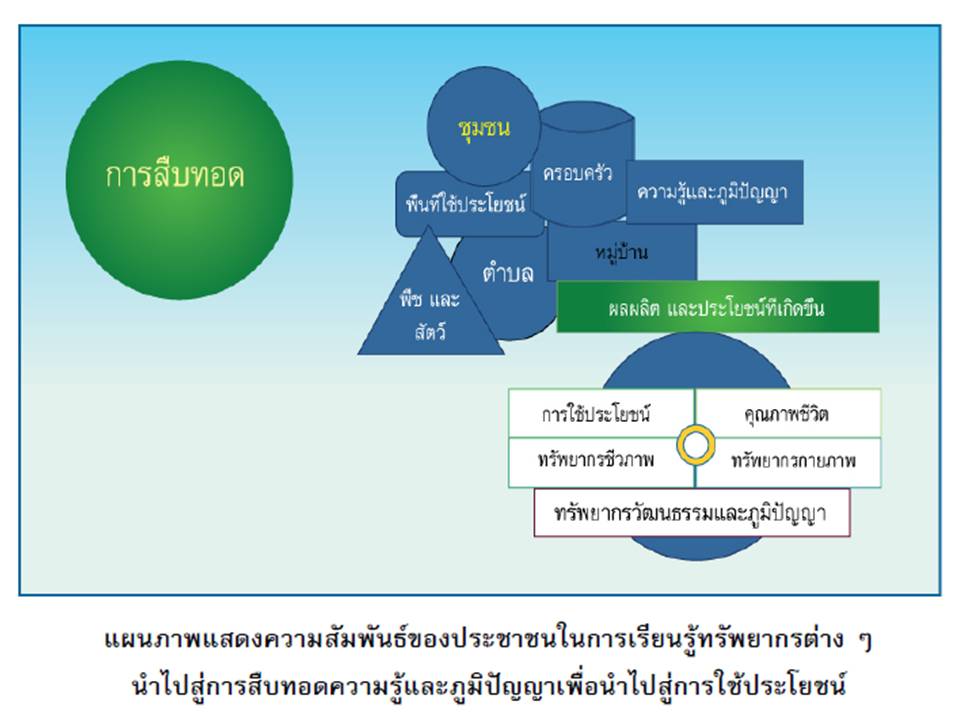 การสืบทอด

ชุมชน

ครอบครัว

พื้นที่ใช้ประโยชน์

ความรู้และภูมิปัญญา

หมู่บ้าน

ตำบล

พืช และ สัตว์

ผลผลิต และประโยชน์ที่เกิดขึ้น

| การใช้ประโยชน์ | คุณภาพชีวิต |
|---|---|
| ทรัพยากรชีวภาพ | ทรัพยากรกายภาพ |

ทรัพยากรวัฒนธรรมและภูมิปัญญา

แผนภาพแสดงความสัมพันธ์ของประชาชนในการเรียนรู้ทรัพยากรต่าง ๆ นำไปสู่การสืบทอดความรู้และภูมิปัญญาเพื่อนำไปสู่การใช้ประโยชน์